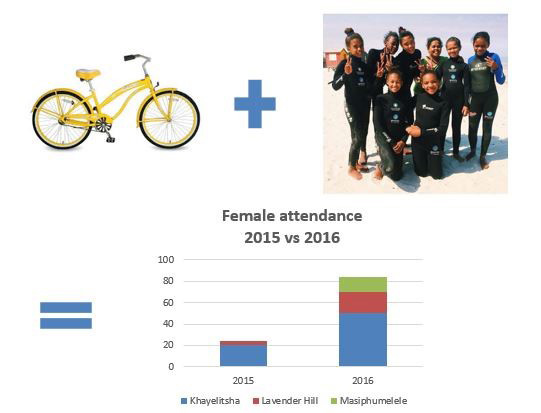 Female attendance
2015 vs 2016

100
80
60
40
20
0

2015
2016

Khayelitsha
Lavender Hill
Masiphumelele